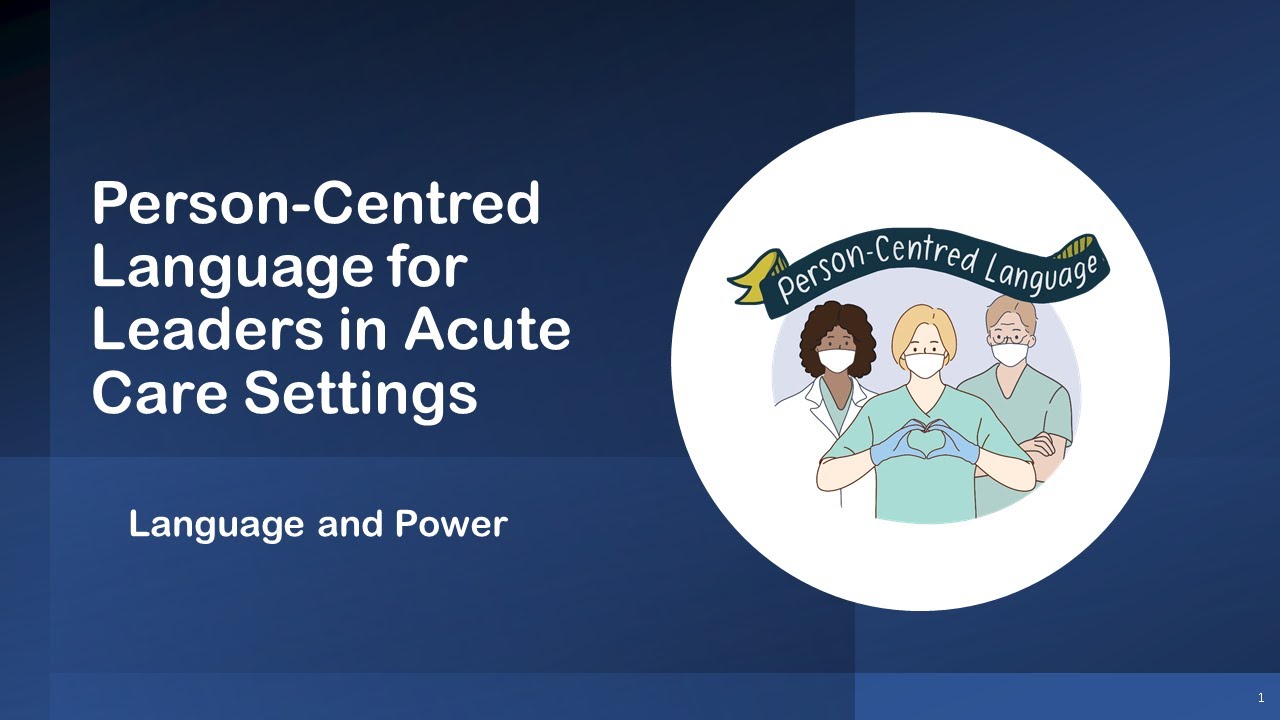 Person-Centred Language for Leaders in Acute Care Settings

Language and Power

Person-Centred Language

1